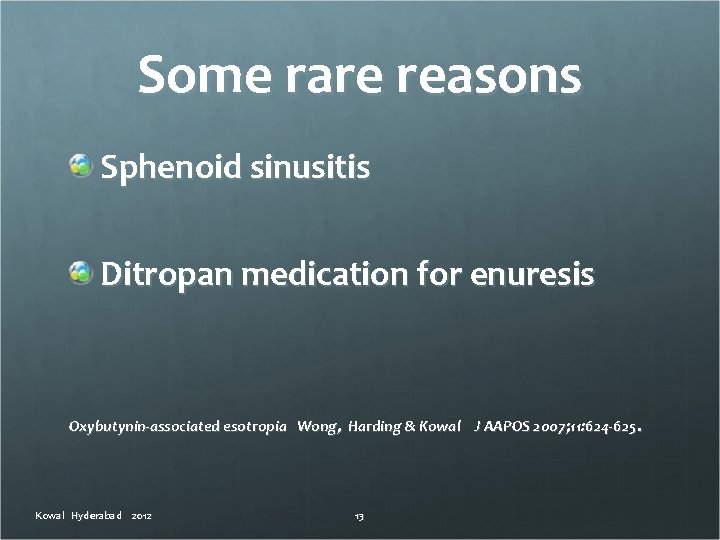 Some rare reasons

Sphenoid sinusitis

Ditropan medication for enuresis

Oxybutynin-associated esotropia Wong, Harding & Kowal J AAPOS 2007;11:624-625.

Kowal Hyderabad 2012

13